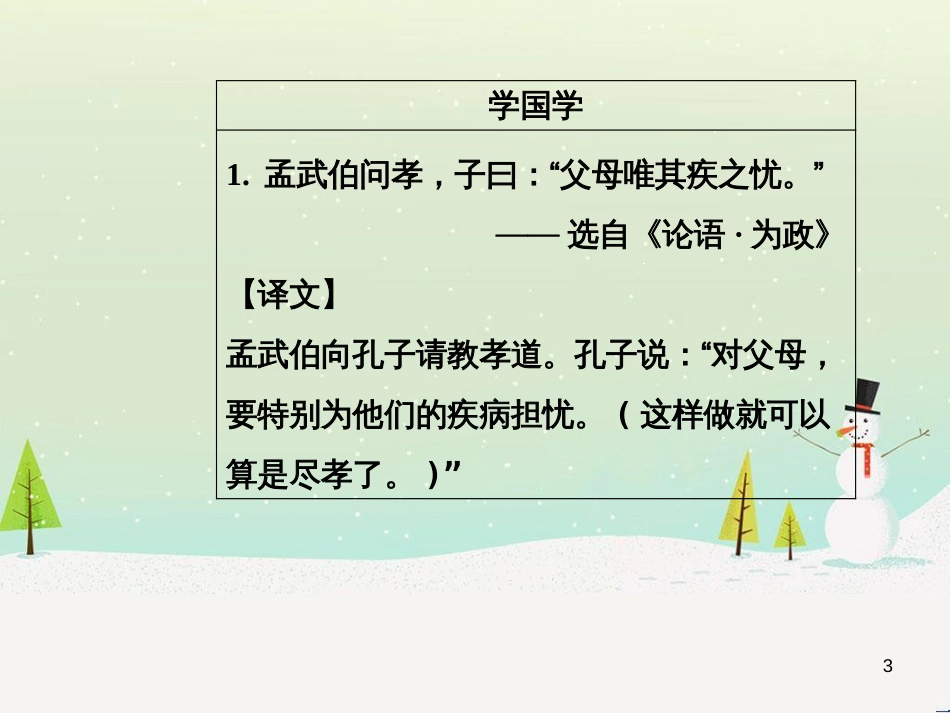 学国学

1. 孟武伯问孝，子曰：“父母唯其疾之忧。”

—— 选自《论语 · 为政》

【译文】

孟武伯向孔子请教孝道。孔子说：“对父母，要特别为他们的疾病担忧。（这样做就可以算是尽孝了。）”

3